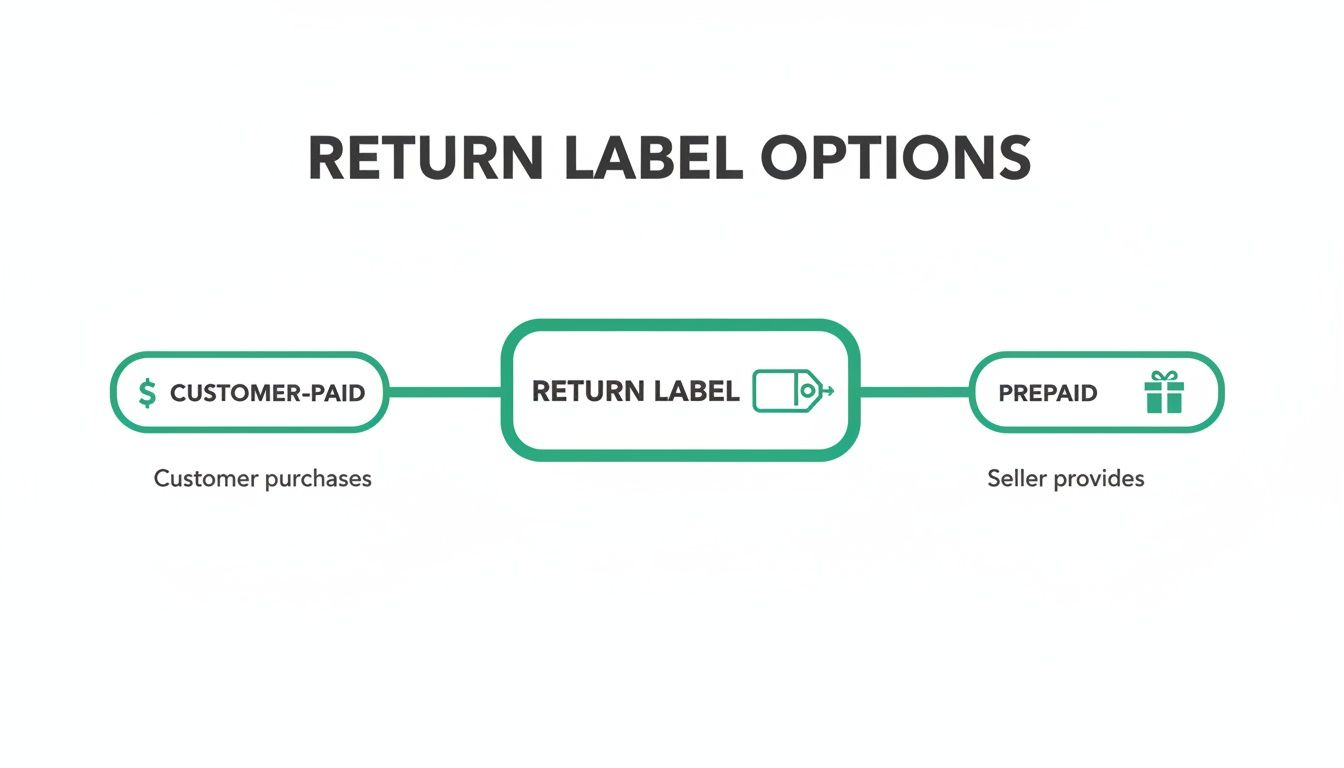 RETURN LABEL OPTIONS

$ CUSTOMER-PAID

RETURN LABEL

PREPAID

Customer purchases

Seller provides